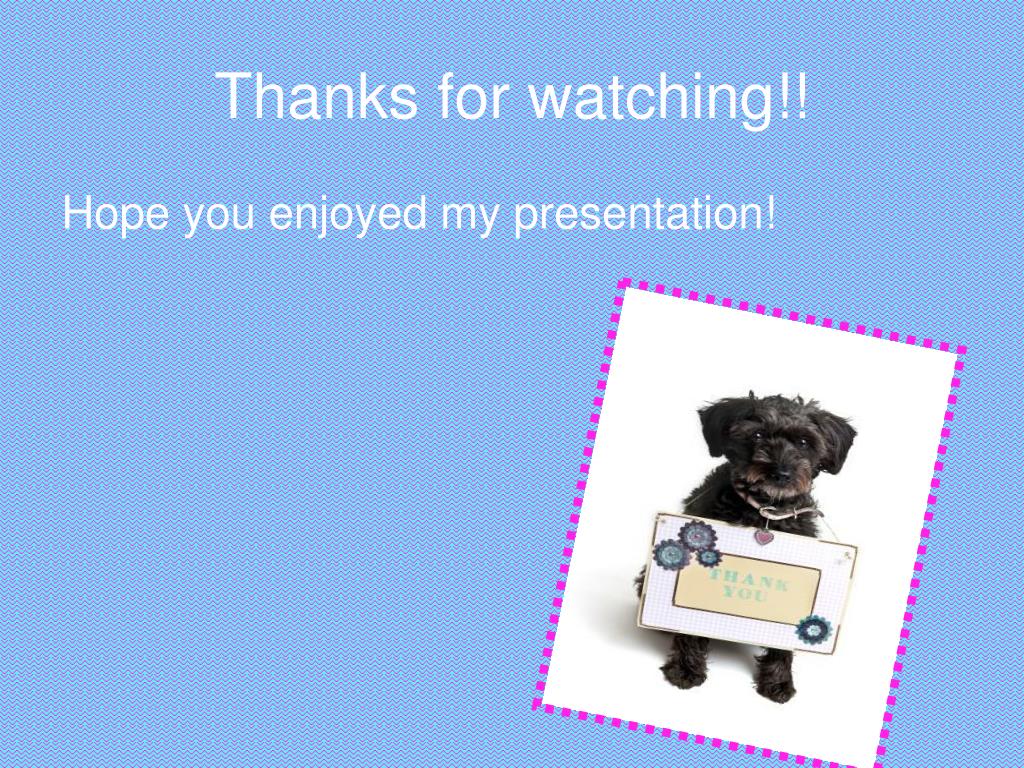 Thanks for watching!!

Hope you enjoyed my presentation!

THANK YOU